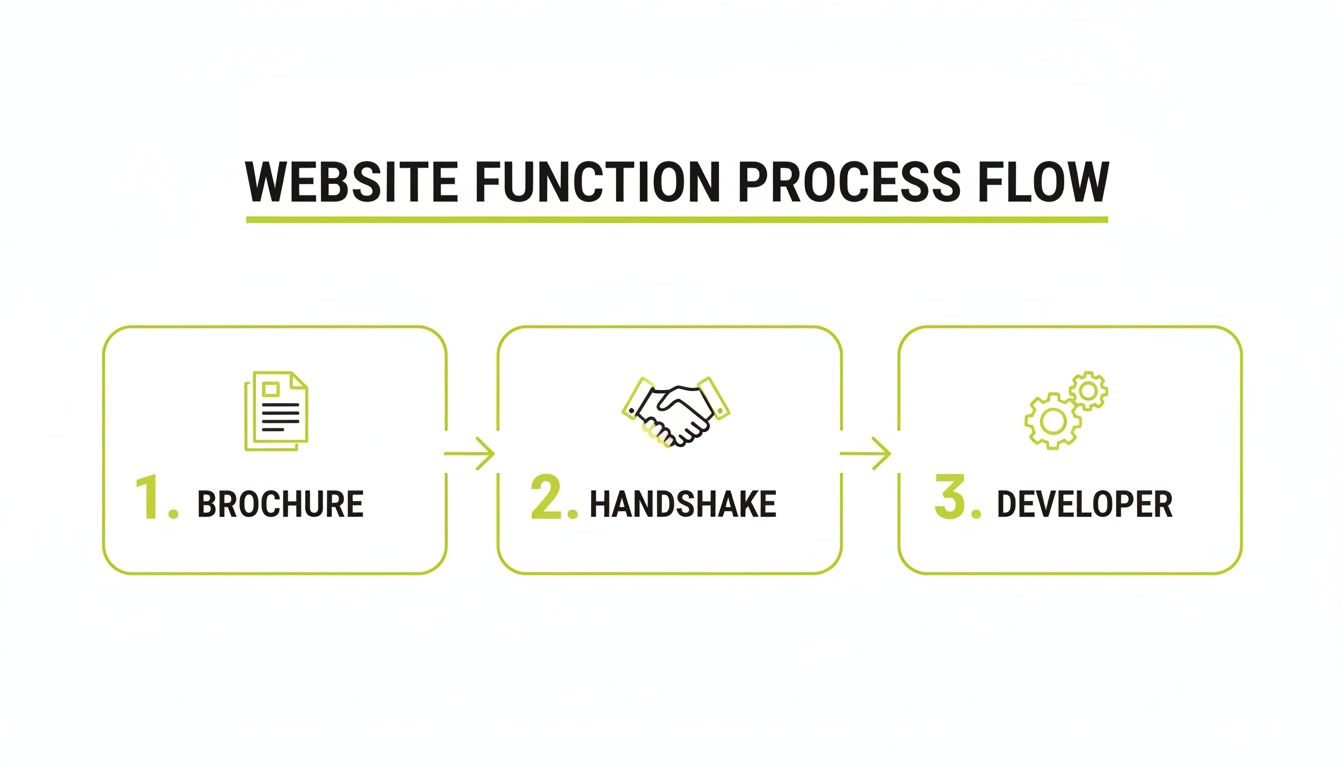 WEBSITE FUNCTION PROCESS FLOW

1. BROCHURE

2. HANDSHAKE

3. DEVELOPER